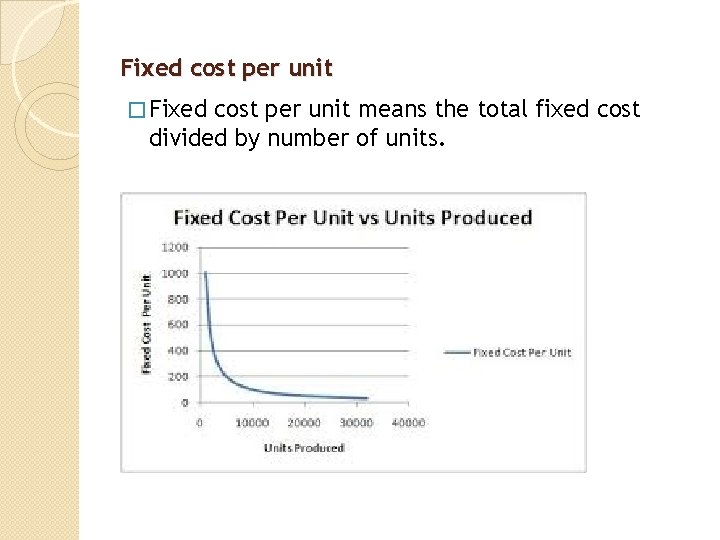 Fixed cost per unit

□ Fixed cost per unit means the total fixed cost divided by number of units.

Fixed Cost Per Unit vs Units Produced

1200
1000
800
600
400
200
0

Fixed Cost Per Unit

0 10000 20000 30000 40000

Units Produced

Fixed Cost Per Unit